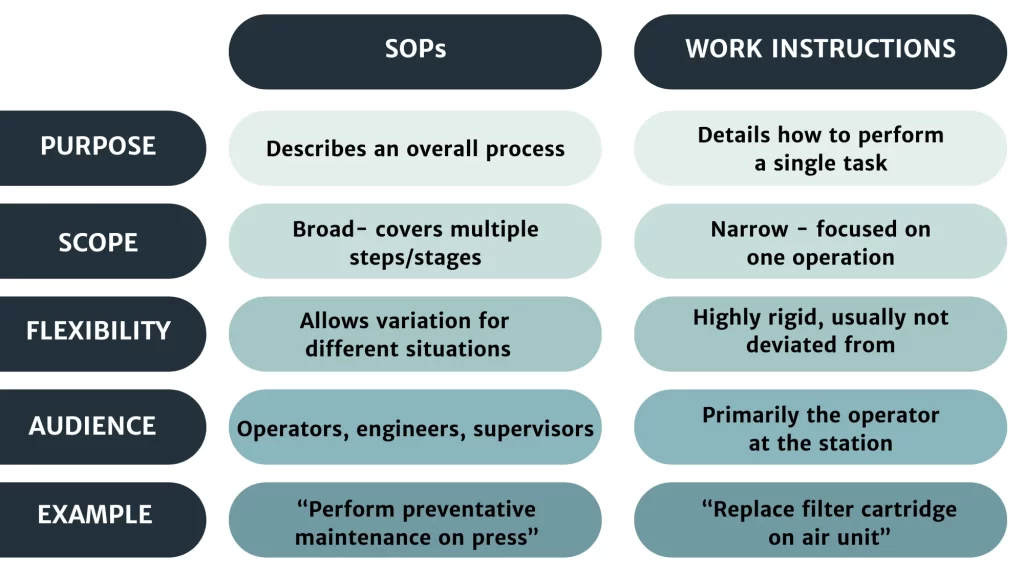 |  | SOPs | WORK INSTRUCTIONS |
|---|---|---|
| PURPOSE | Describes an overall process | Details how to perform a single task |
| SCOPE | Broad- covers multiple steps/stages | Narrow - focused on one operation |
| FLEXIBILITY | Allows variation for different situations | Highly rigid, usually not deviated from |
| AUDIENCE | Operators, engineers, supervisors | Primarily the operator at the station |
| EXAMPLE | “Perform preventative maintenance on press” | “Replace filter cartridge on air unit” |